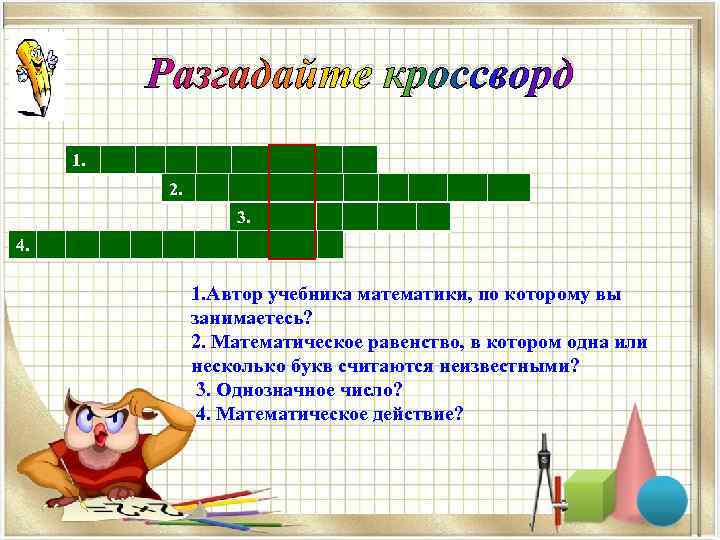 Разгадайте кроссворд

1.

2.

3.

4.

1.Автор учебника математики, по которому вы занимаетесь?
2. Математическое равенство, в котором одна или несколько букв считаются неизвестными?
3. Однозначное число?
4. Математическое действие?